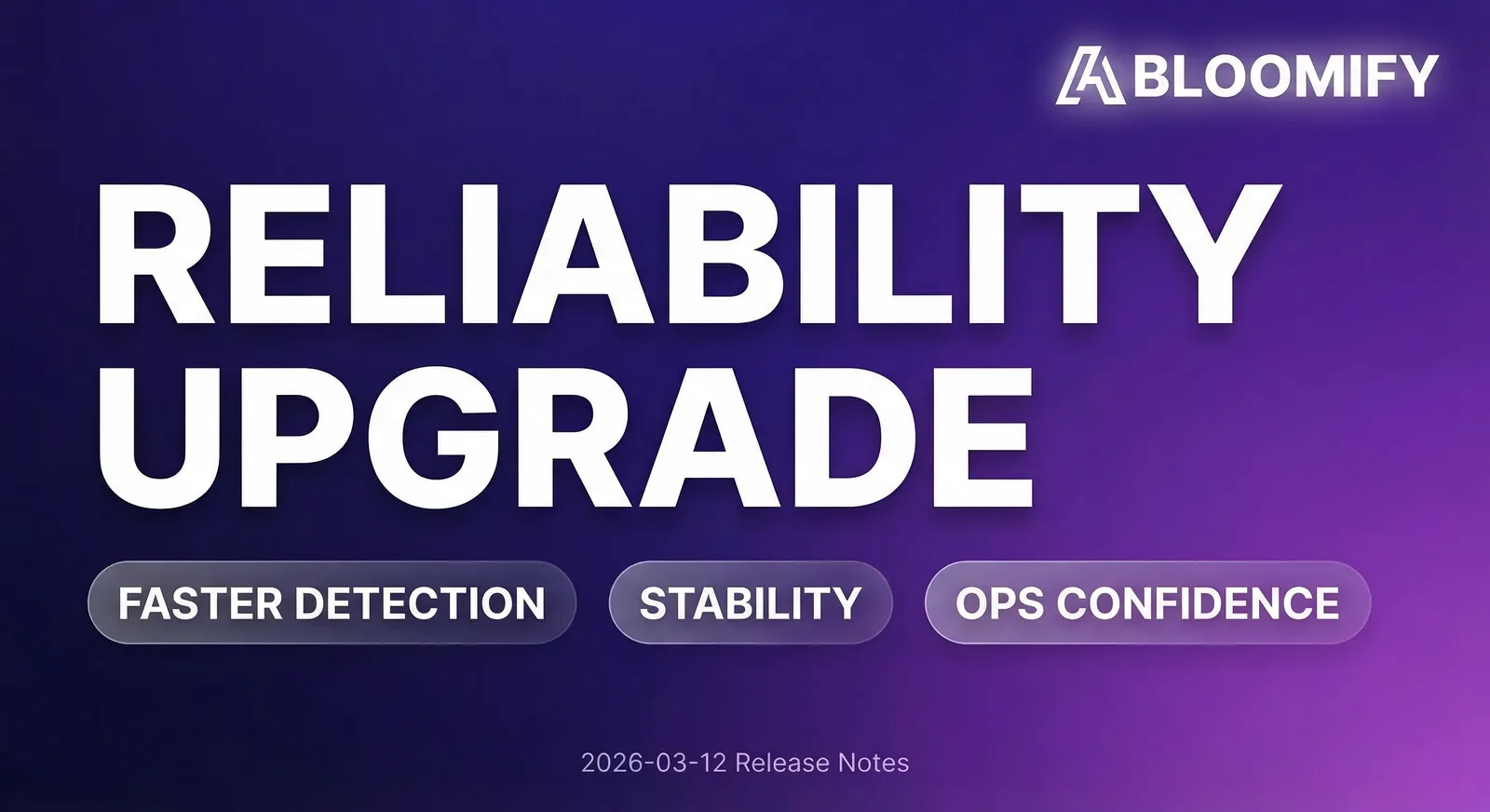 BLOOMIFY

RELIABILITY UPGRADE

FASTER DETECTION

STABILITY

OPS CONFIDENCE

2026-03-12 Release Notes